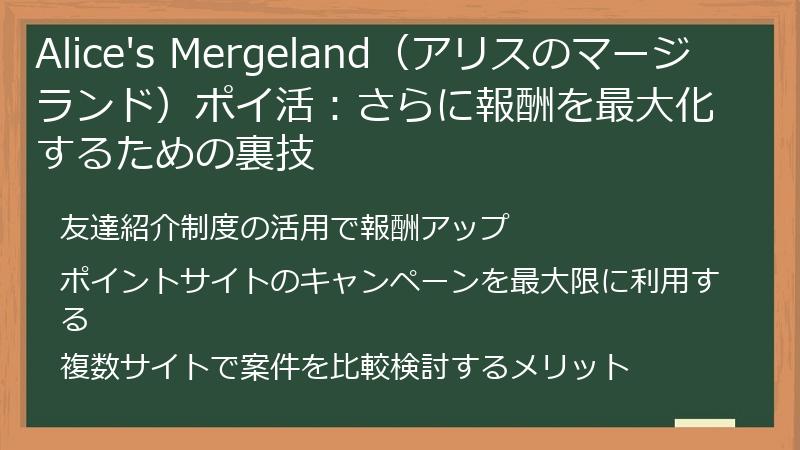 Alice's Mergeland（アリスのマージランド）ポイ活：さらに報酬を最大化するための裏技

友達紹介制度の活用で報酬アップ

ポイントサイトのキャンペーンを最大限に利用する

複数サイトで案件を比較検討するメリット